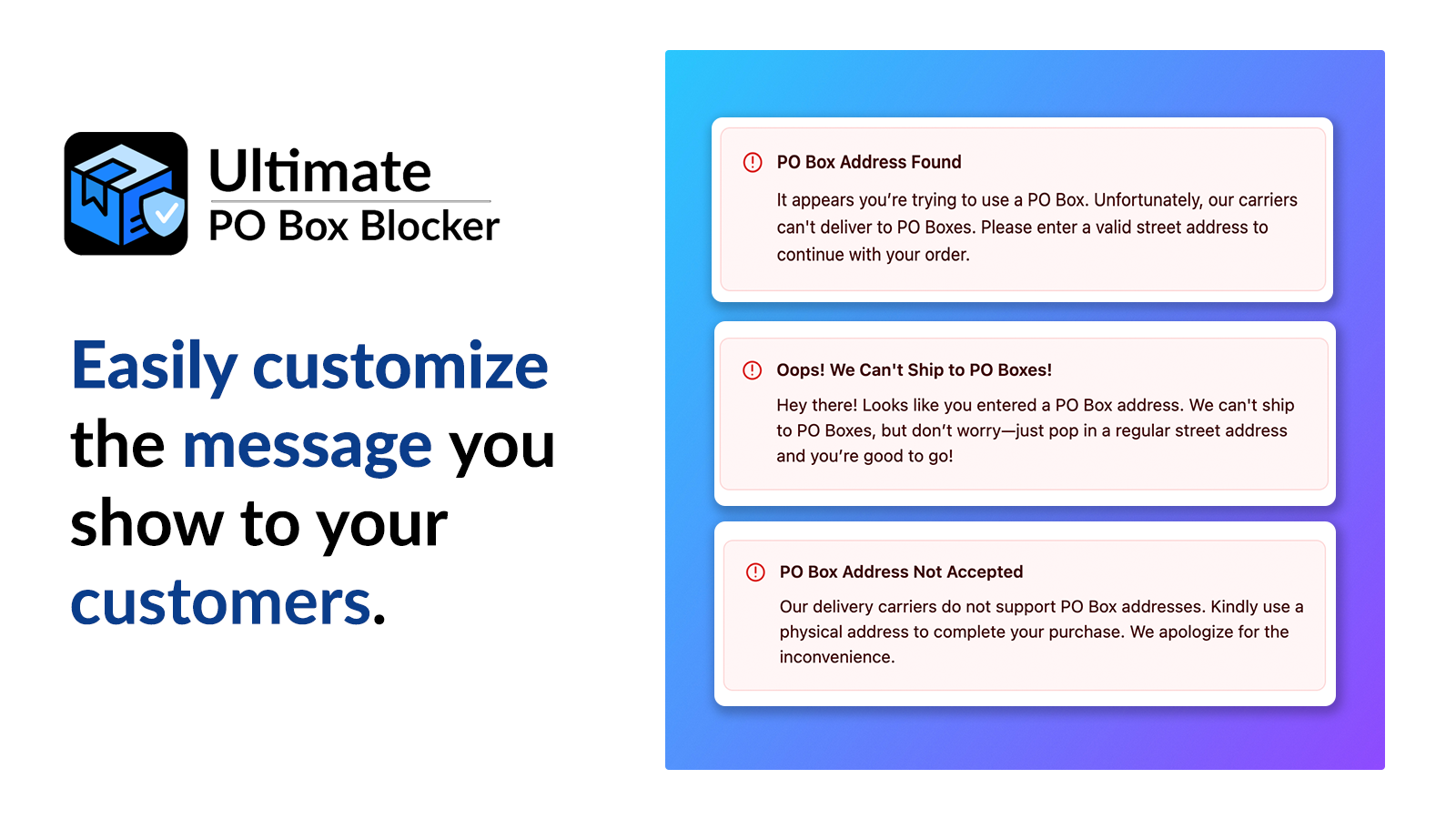 Ultimate
PO Box Blocker

Easily customize the message you show to your customers.

PO Box Address Found

It appears you're trying to use a PO Box. Unfortunately, our carriers can't deliver to PO Boxes. Please enter a valid street address to continue with your order.

Oops! We Can't Ship to PO Boxes!

Hey there! Looks like you entered a PO Box address. We can't ship to PO Boxes, but don't worry—just pop in a regular street address and you're good to go!

PO Box Address Not Accepted

Our delivery carriers do not support PO Box addresses. Kindly use a physical address to complete your purchase. We apologize for the inconvenience.